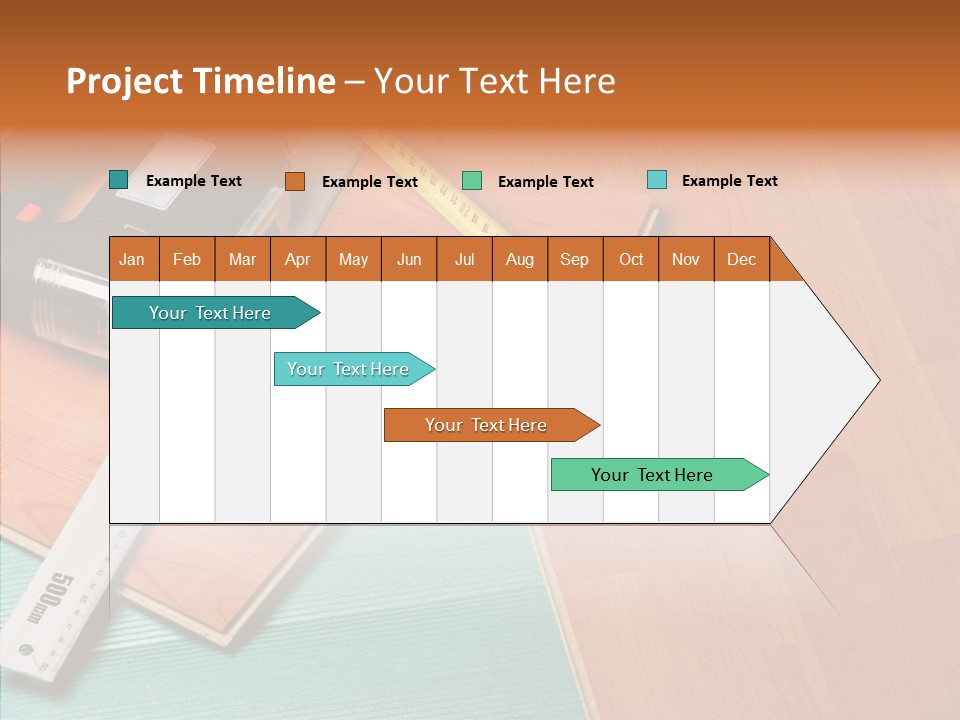 Project Timeline – Your Text Here

Example Text Example Text Example Text Example Text

| Jan | Feb | Mar | Apr | May | Jun | Jul | Aug | Sep | Oct | Nov | Dec |
|---|---|---|---|---|---|---|---|---|---|---|---|

Your Text Here

Your Text Here

Your Text Here

Your Text Here

500mm